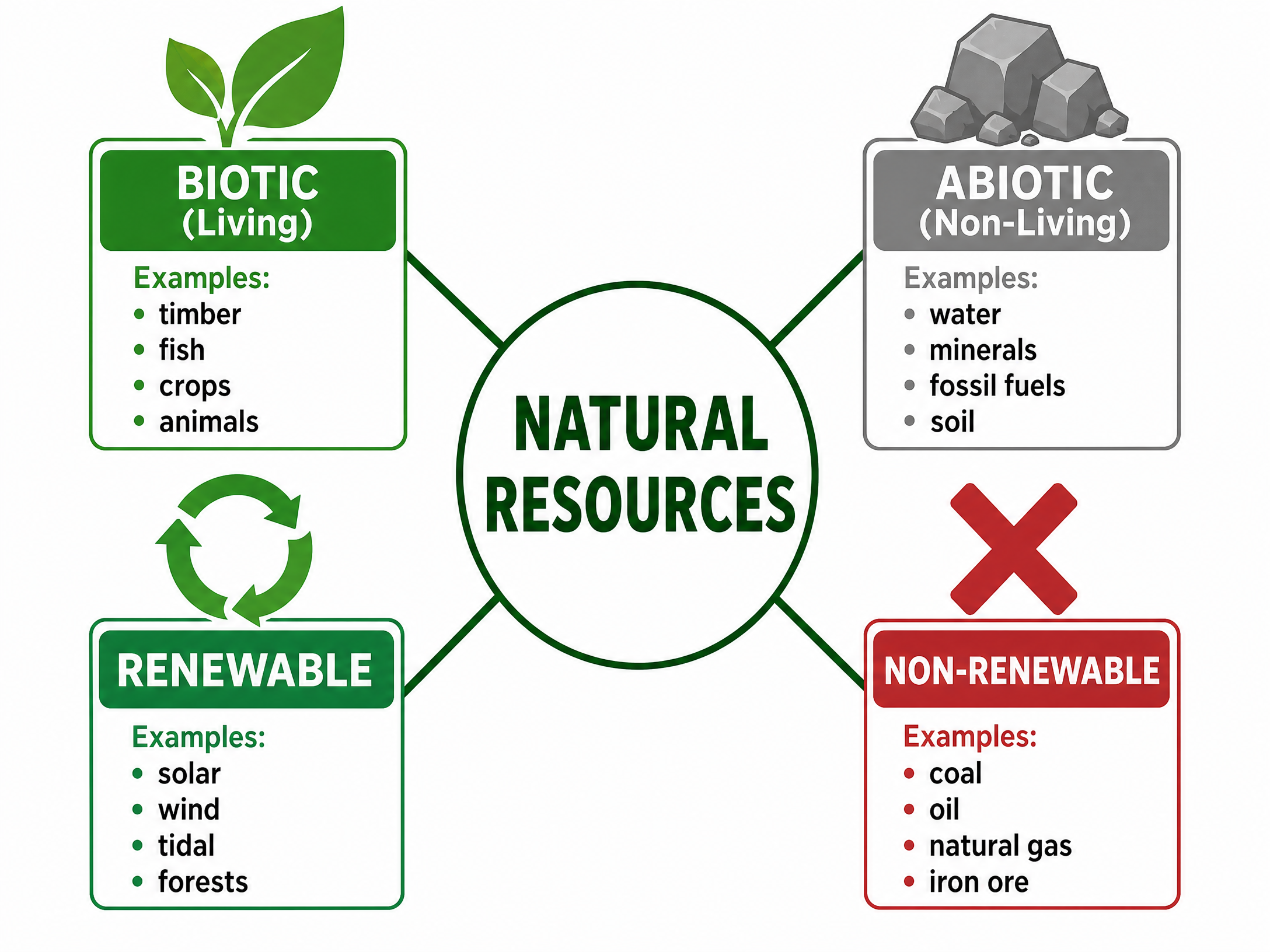 BIOTIC
(Living)

Examples:
• timber
• fish
• crops
• animals

ABIOTIC
(Non-Living)

Examples:
• water
• minerals
• fossil fuels
• soil

NATURAL RESOURCES

RENEWABLE

Examples:
• solar
• wind
• tidal
• forests

NON-RENEWABLE

Examples:
• coal
• oil
• natural gas
• iron ore